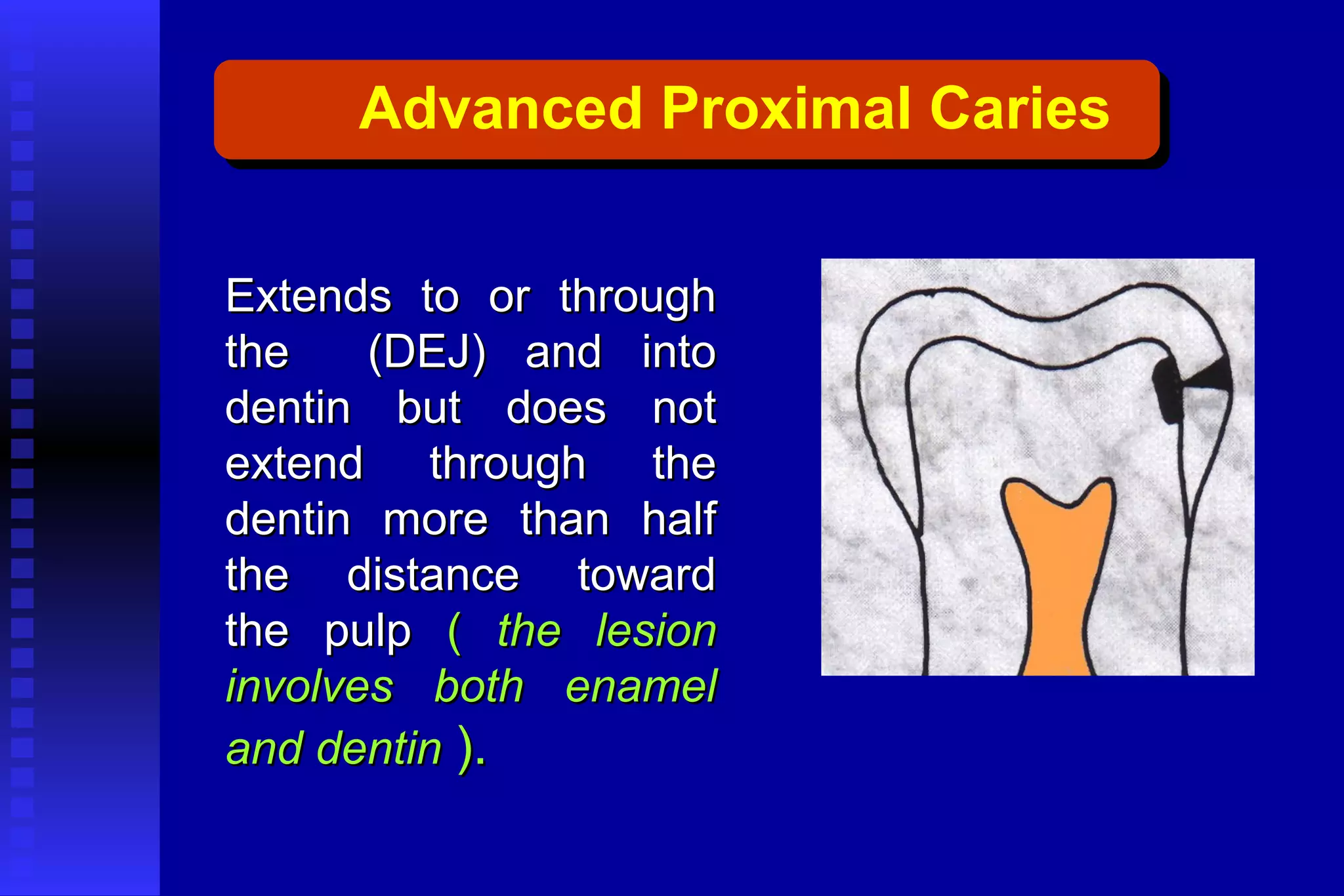 Advanced Proximal Caries

Extends to or through the (DEJ) and into dentin but does not extend through the dentin more than half the distance toward the pulp ( the lesion involves both enamel and dentin ).